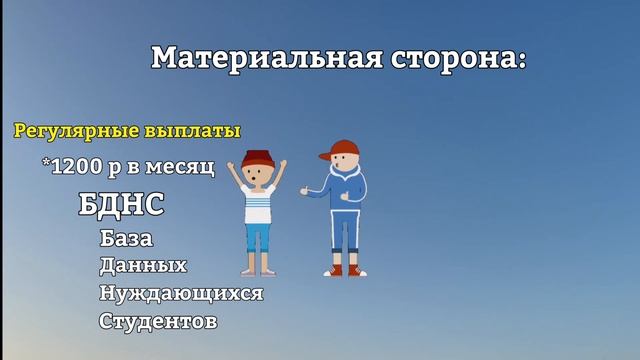 Материальная сторона:

Регулярные выплаты

*1200 р в месяц

БДНС

База
Данных
Нуждающихся
Студентов